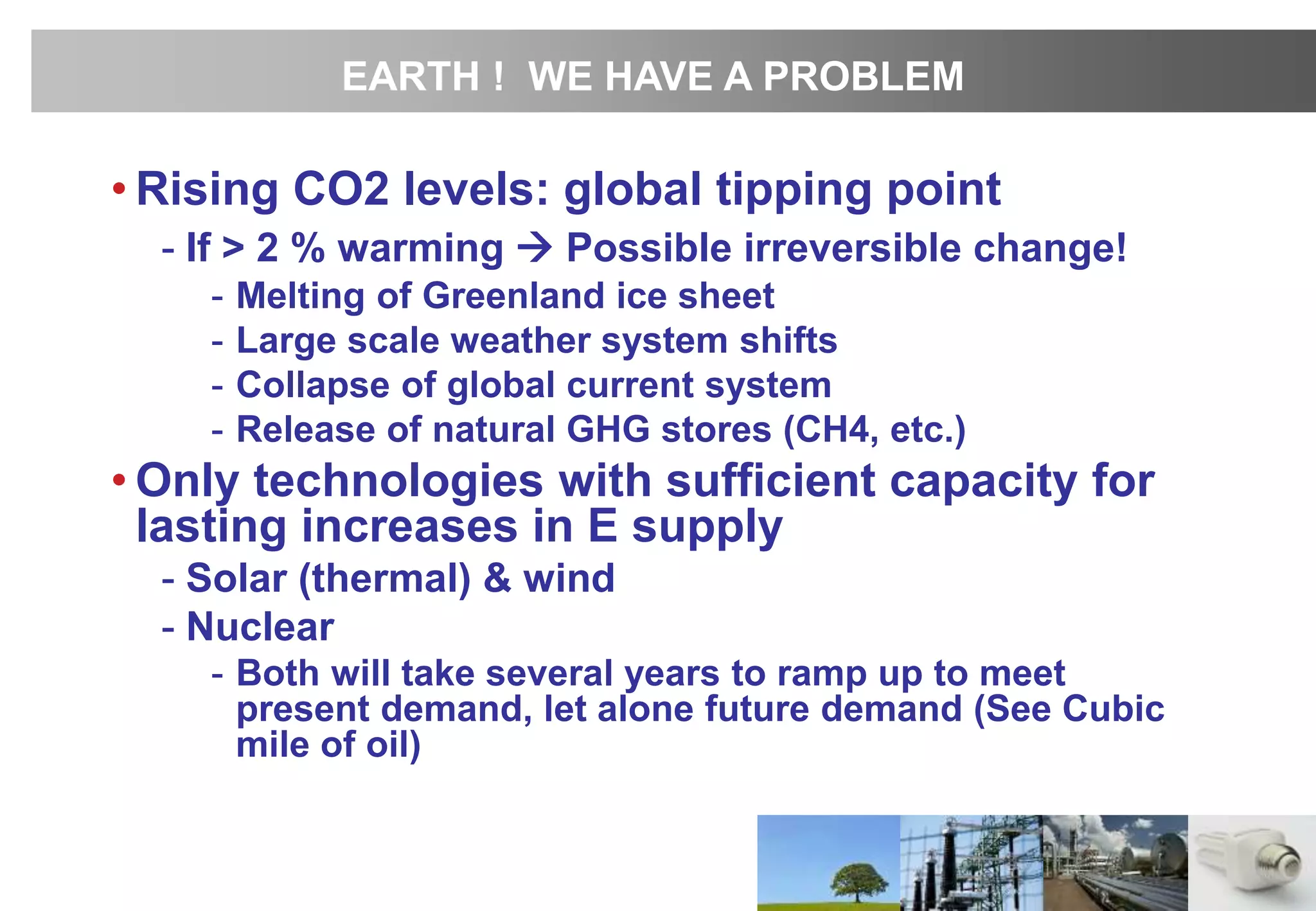 EARTH ! WE HAVE A PROBLEM

• Rising CO2 levels: global tipping point

- If > 2 % warming → Possible irreversible change!

- Melting of Greenland ice sheet

- Large scale weather system shifts

- Collapse of global current system

- Release of natural GHG stores (CH4, etc.)

• Only technologies with sufficient capacity for lasting increases in E supply

- Solar (thermal) & wind

- Nuclear

- Both will take several years to ramp up to meet present demand, let alone future demand (See Cubic mile of oil)